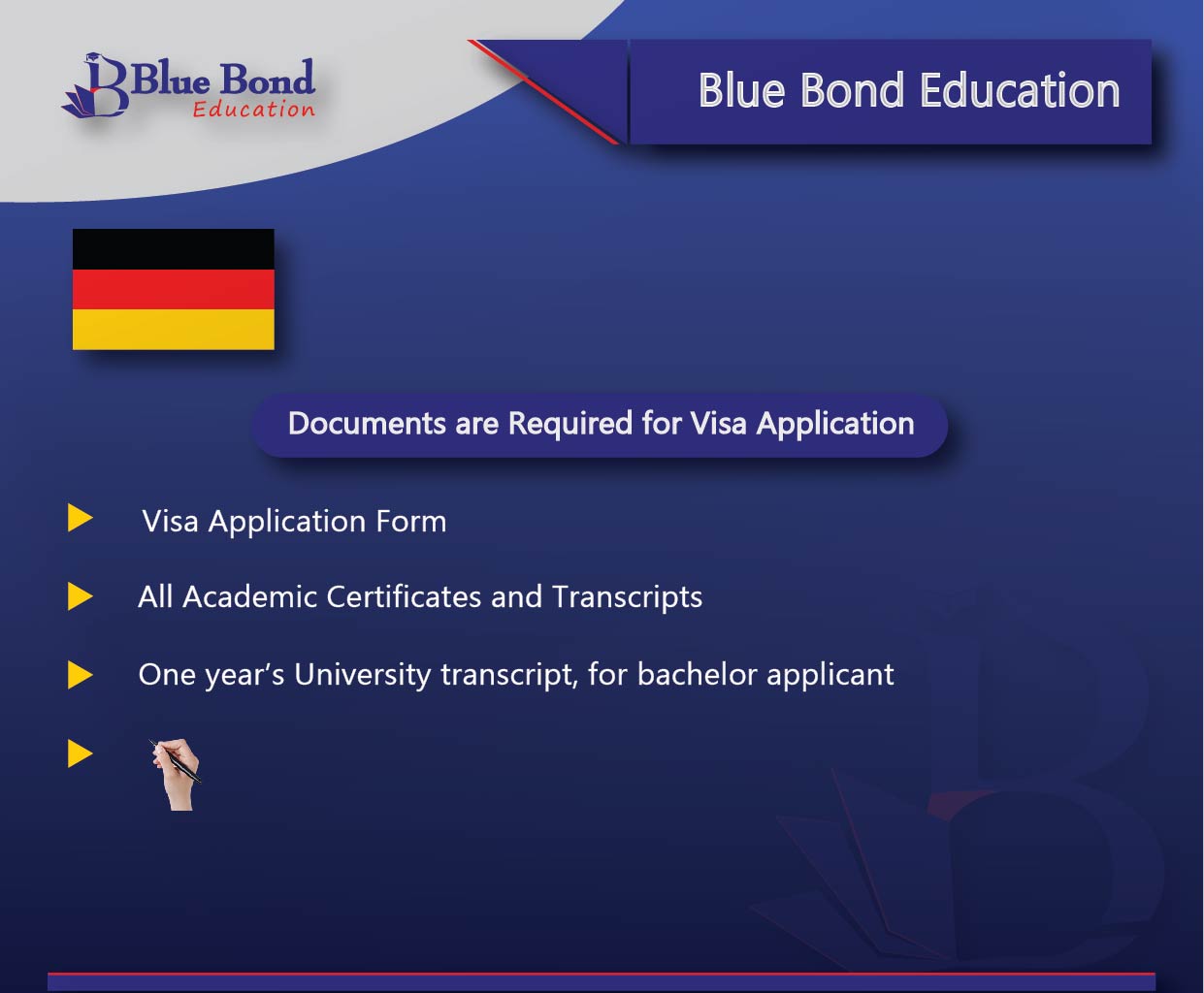 Blue Bond Education

Blue Bond Education

Documents are Required for Visa Application

Visa Application Form

All Academic Certificates and Transcripts

One year's University transcript, for bachelor applicant